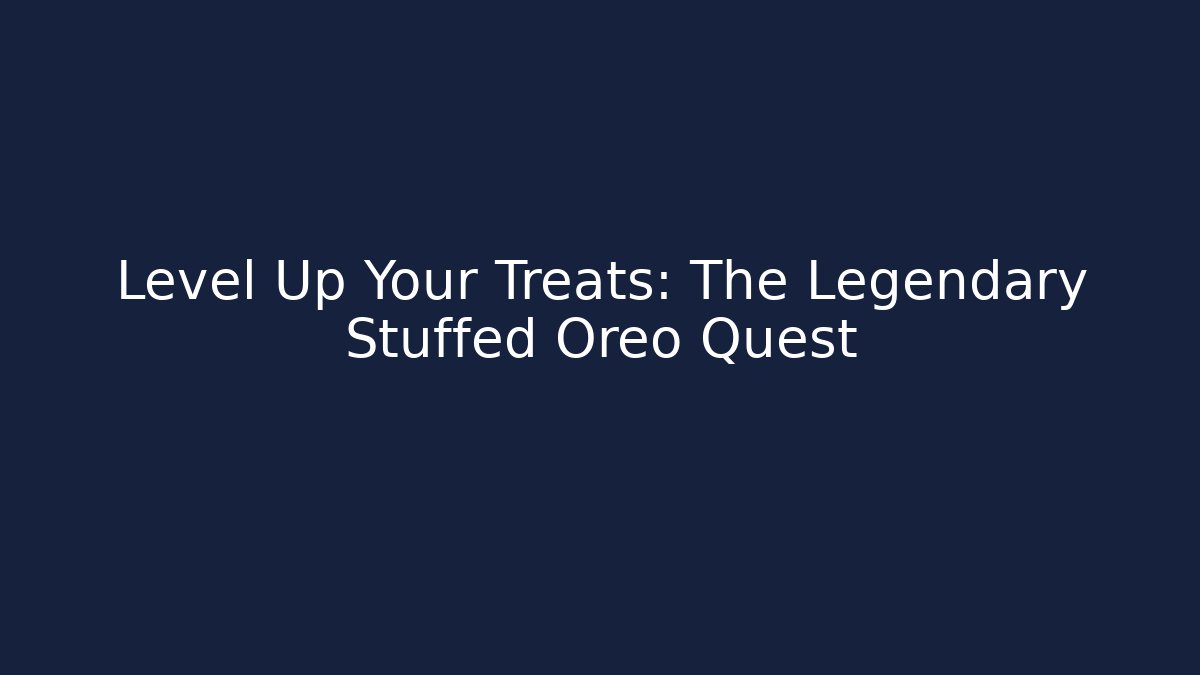 Level Up Your Treats: The Legendary Stuffed Oreo Quest